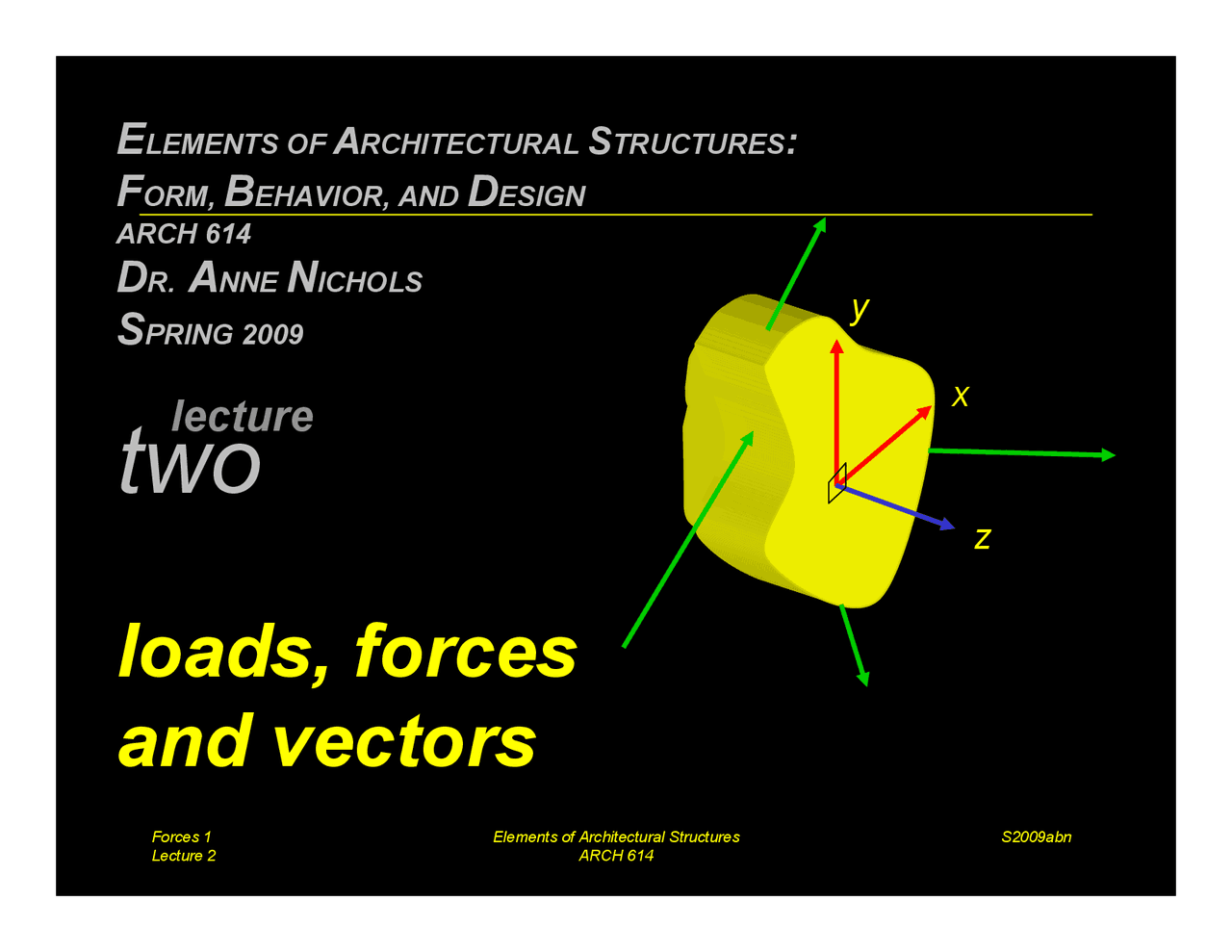 ELEMENTS OF ARCHITECTURAL STRUCTURES: FORM, BEHAVIOR, AND DESIGN

ARCH 614

DR. ANNE NICHOLS

SPRING 2009

lecture
two

y

x

z

loads, forces and vectors

Forces 1
Lecture 2

Elements of Architectural Structures
ARCH 614

S2009abn